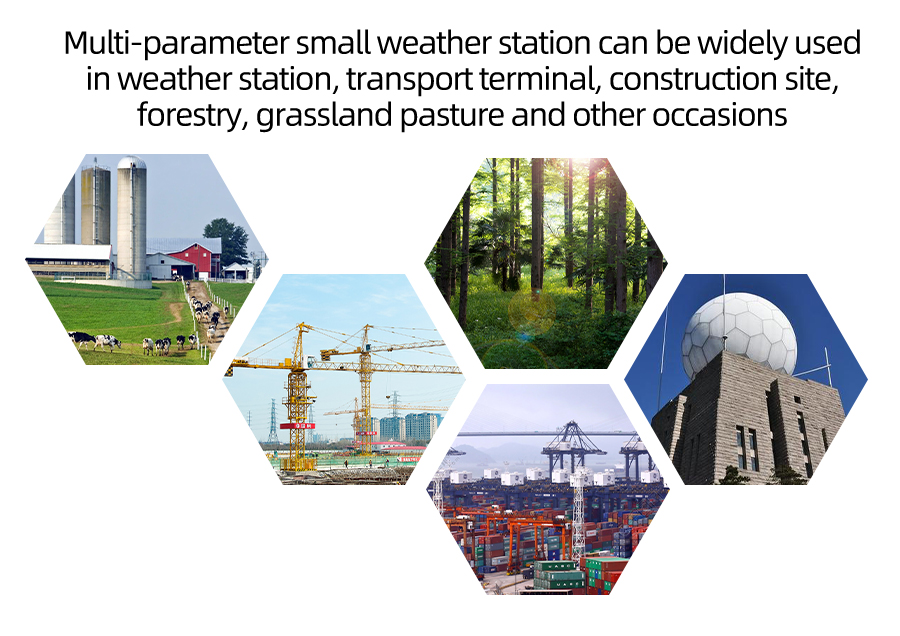 Multi-parameter small weather station can be widely used in weather station, transport terminal, construction site, forestry, grassland pasture and other occasions